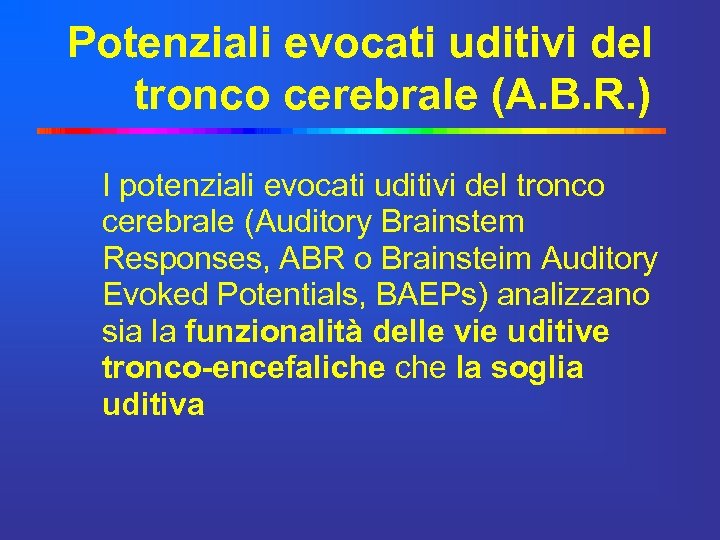 Potenziali evocati uditivi del tronco cerebrale (A.B.R.)

I potenziali evocati uditivi del tronco cerebrale (Auditory Brainstem Responses, ABR o Brainsteim Auditory Evoked Potentials, BAEPs) analizzano sia la funzionalità delle vie uditive tronco-encefaliche che la soglia uditiva